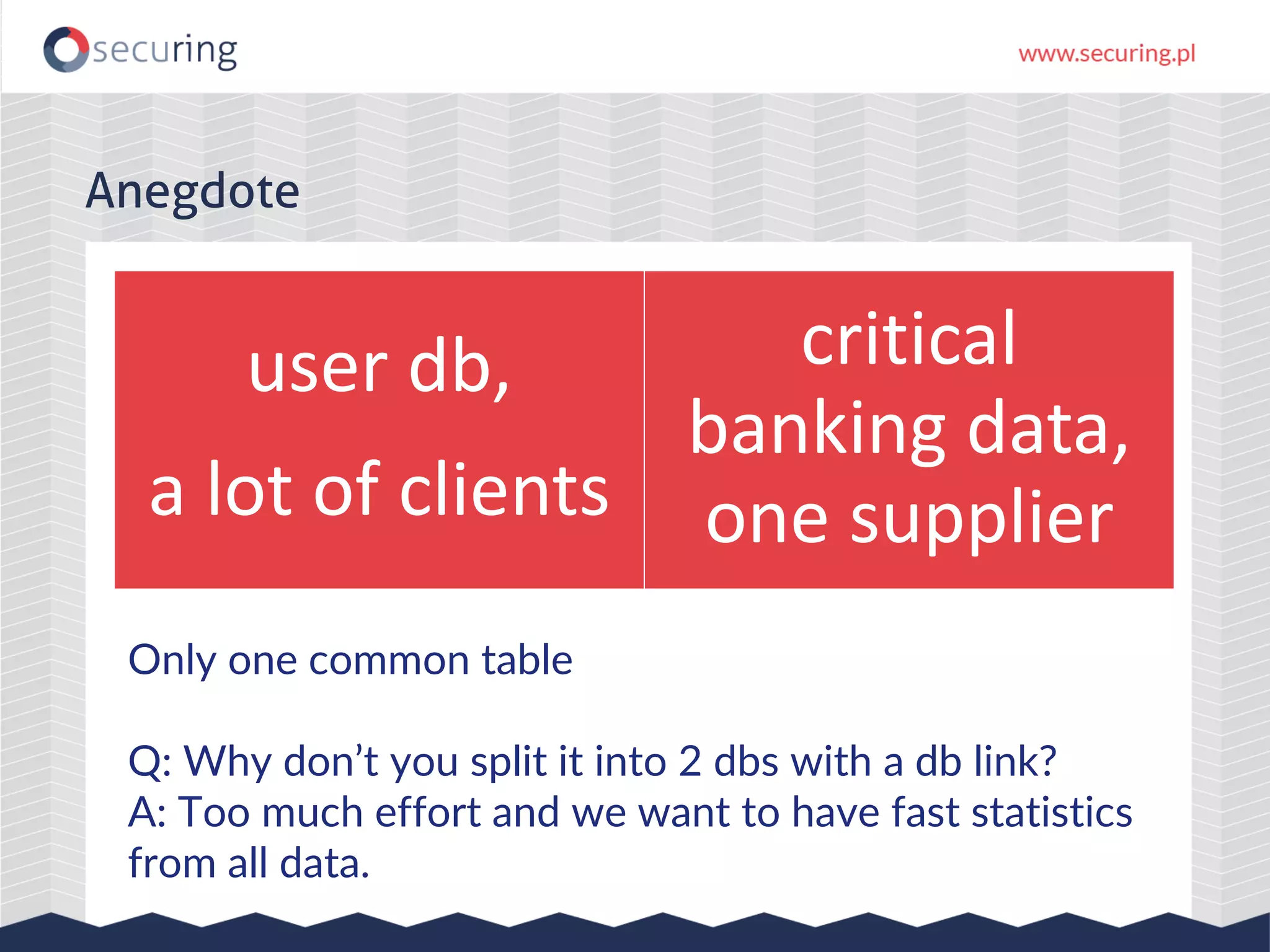 securing

www.securing.pl

Anegdote

user db,

a lot of clients

critical banking data, one supplier

Only one common table

Q: Why don’t you split it into 2 dbs with a db link?
A: Too much effort and we want to have fast statistics from all data.